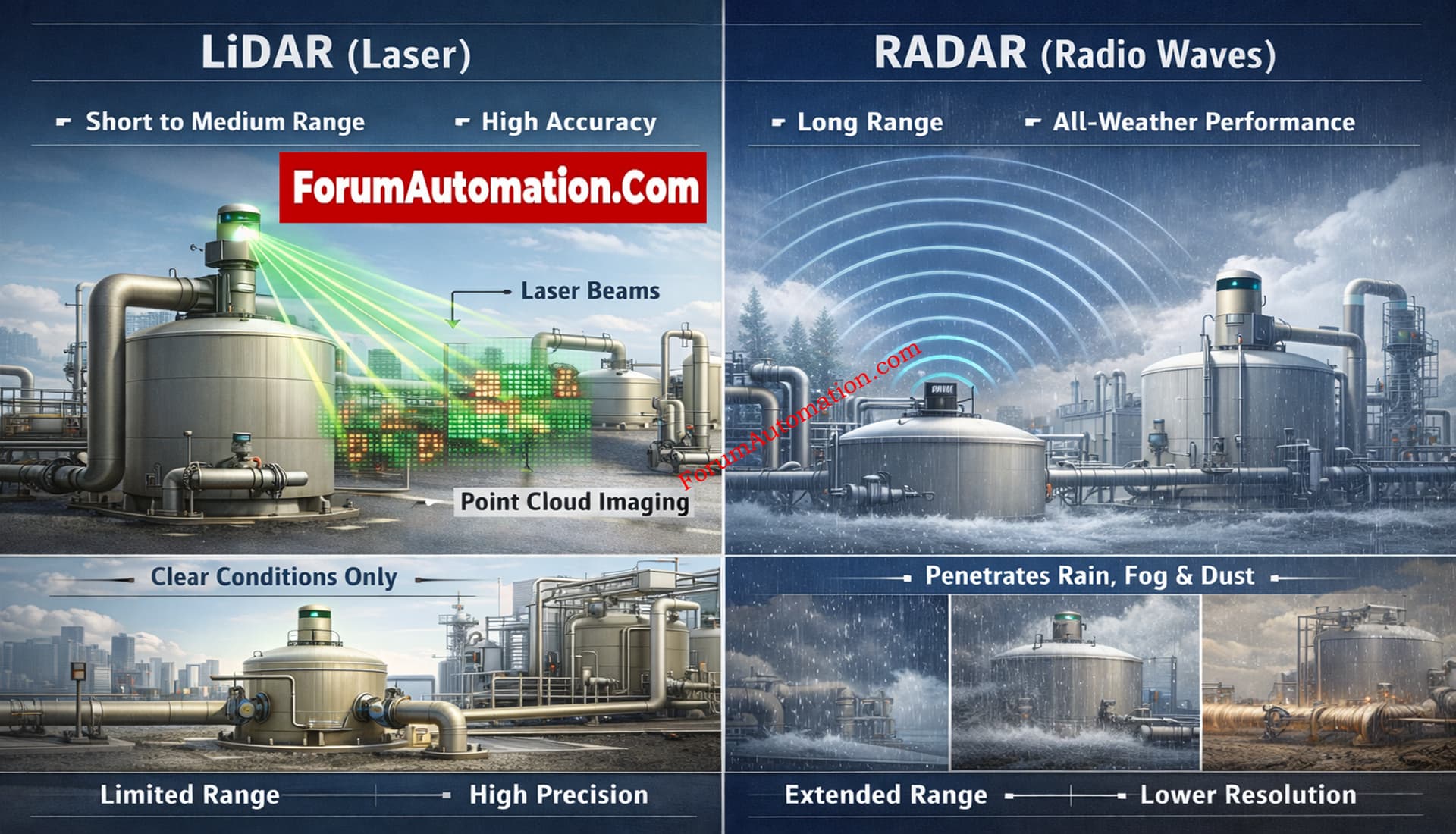 LiDAR (Laser)

Short to Medium Range
High Accuracy

ForumAutomation.Com

Laser Beams

Point Cloud Imaging

Clear Conditions Only

Limited Range
High Precision

RADAR (Radio Waves)

Long Range
All-Weather Performance

ForumAutomation.com

Penetrates Rain, Fog & Dust

Extended Range
Lower Resolution